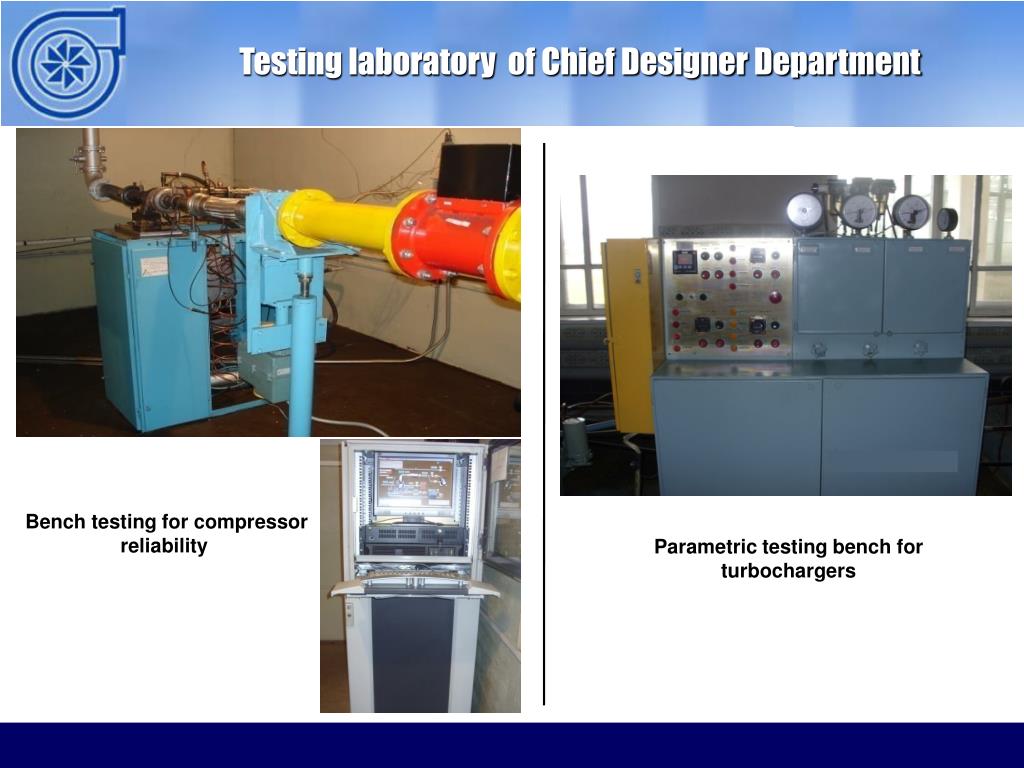 Testing laboratory of Chief Designer Department

Bench testing for compressor reliability

Parametric testing bench for turbochargers